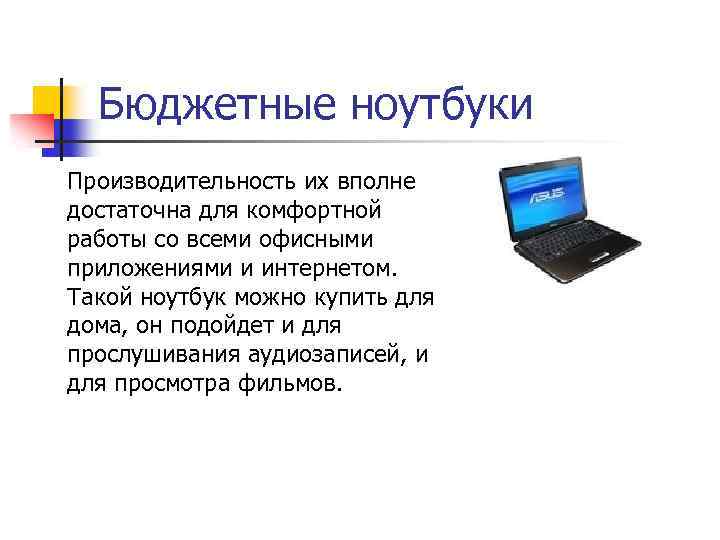 Бюджетные ноутбуки

Производительность их вполне достаточна для комфортной работы со всеми офисными приложениями и интернетом. Такой ноутбук можно купить для дома, он подойдет и для прослушивания аудиозаписей, и для просмотра фильмов.

ASUS